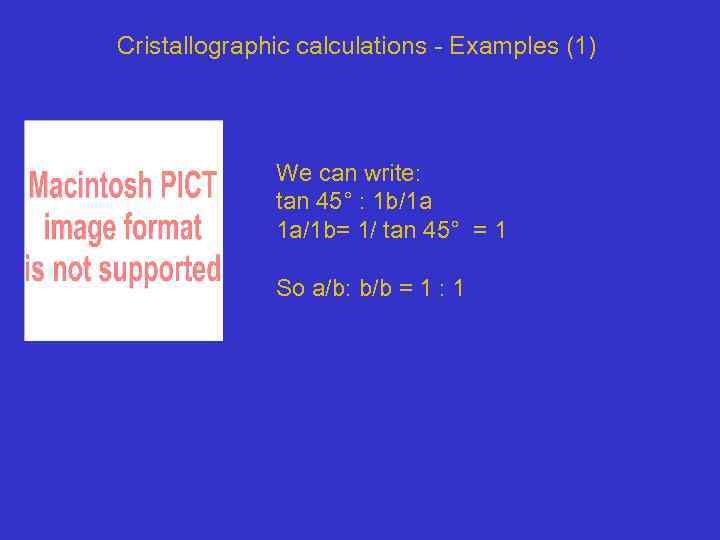 Cristallographic calculations - Examples (1)

Macintosh PICT image format is not supported

We can write:
tan 45° : 1b/1a
1a/1b= 1/ tan 45° = 1

So a/b: b/b = 1 : 1